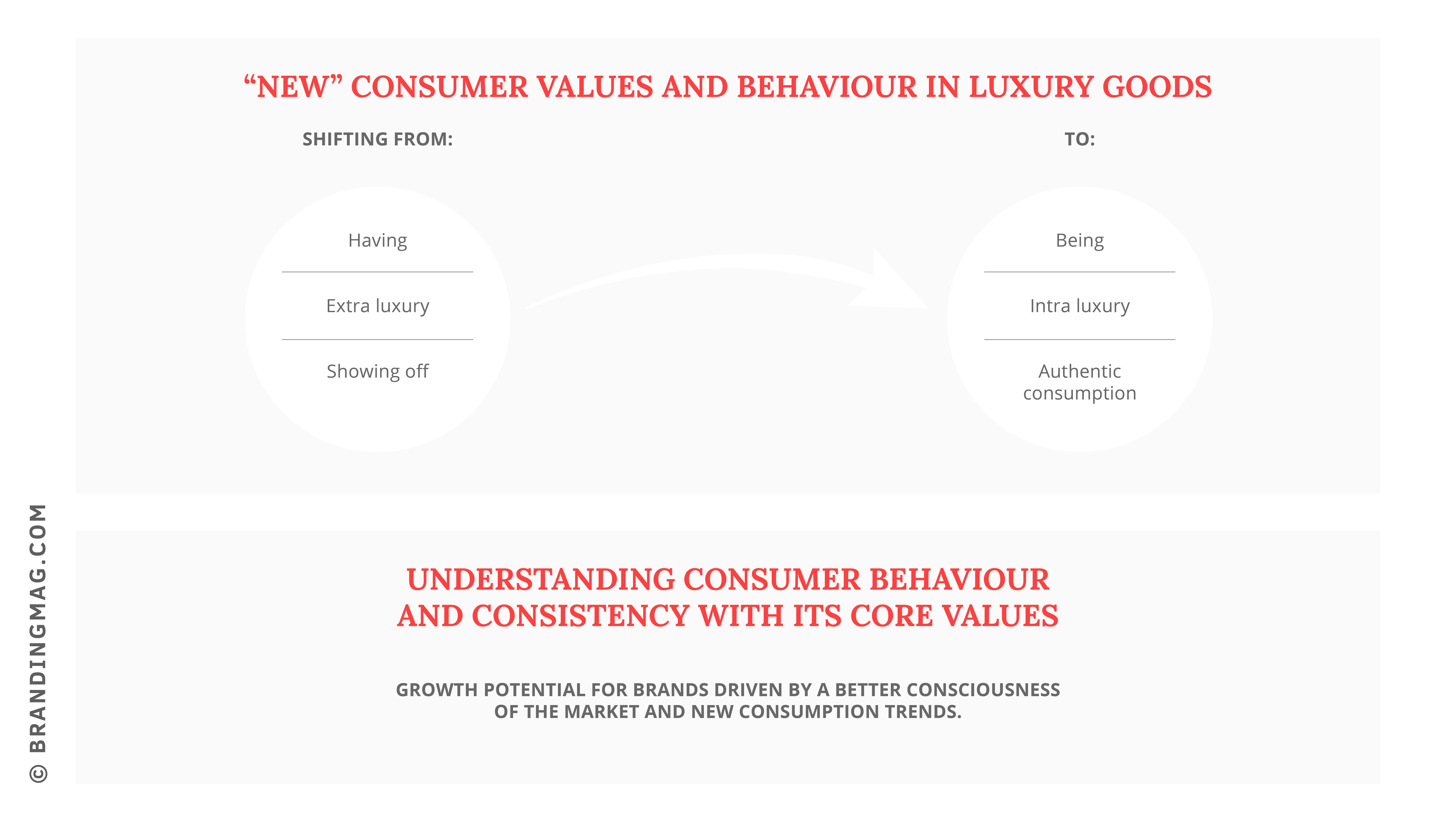 “NEW” CONSUMER VALUES AND BEHAVIOUR IN LUXURY GOODS

SHIFTING FROM:

Having

Extra luxury

Showing off

TO:

Being

Intra luxury

Authentic consumption

UNDERSTANDING CONSUMER BEHAVIOUR AND CONSISTENCY WITH ITS CORE VALUES

GROWTH POTENTIAL FOR BRANDS DRIVEN BY A BETTER CONSCIOUSNESS OF THE MARKET AND NEW CONSUMPTION TRENDS.

© BRANDINGMAG.COM